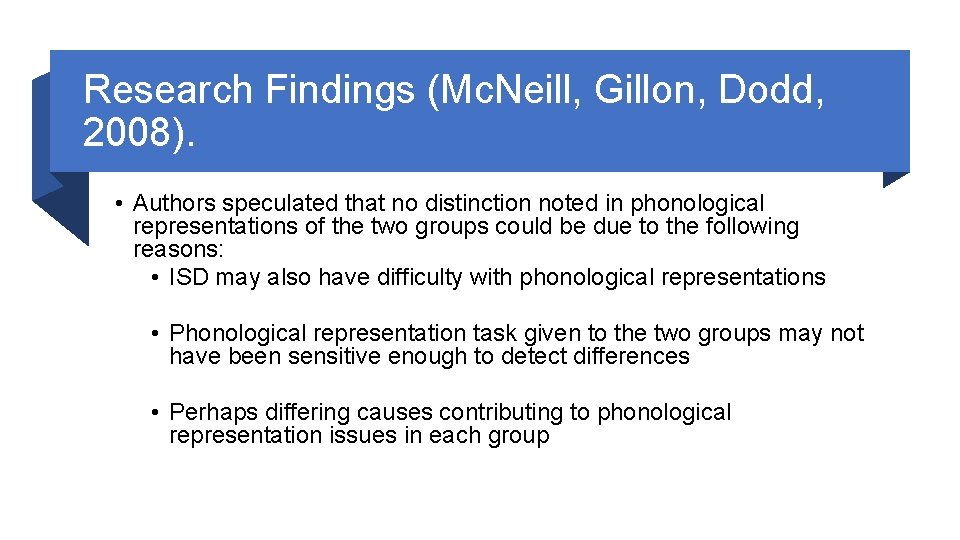 Research Findings (McNeill, Gillon, Dodd, 2008).

• Authors speculated that no distinction noted in phonological representations of the two groups could be due to the following reasons:
• ISD may also have difficulty with phonological representations

• Phonological representation task given to the two groups may not have been sensitive enough to detect differences

• Perhaps differing causes contributing to phonological representation issues in each group